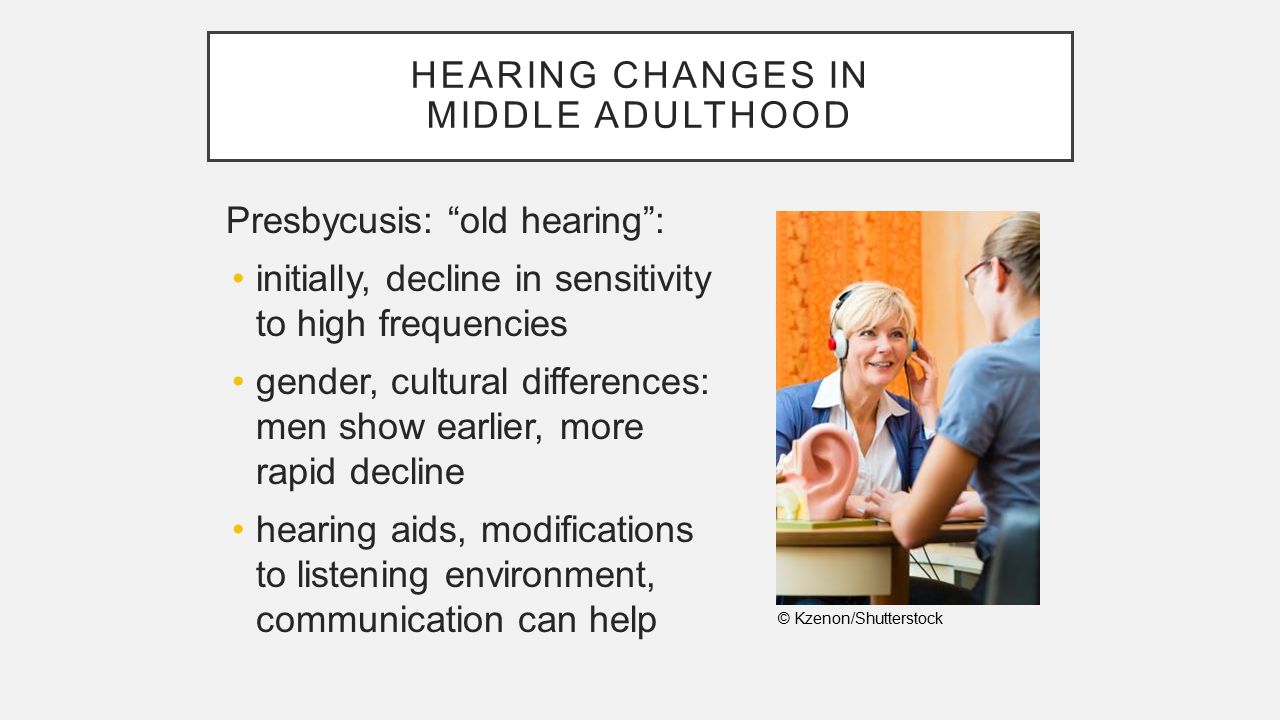 HEARING CHANGES IN MIDDLE ADULTHOOD

Presbycusis: “old hearing”:

• initially, decline in sensitivity to high frequencies

• gender, cultural differences: men show earlier, more rapid decline

• hearing aids, modifications to listening environment, communication can help

© Kzenon/Shutterstock